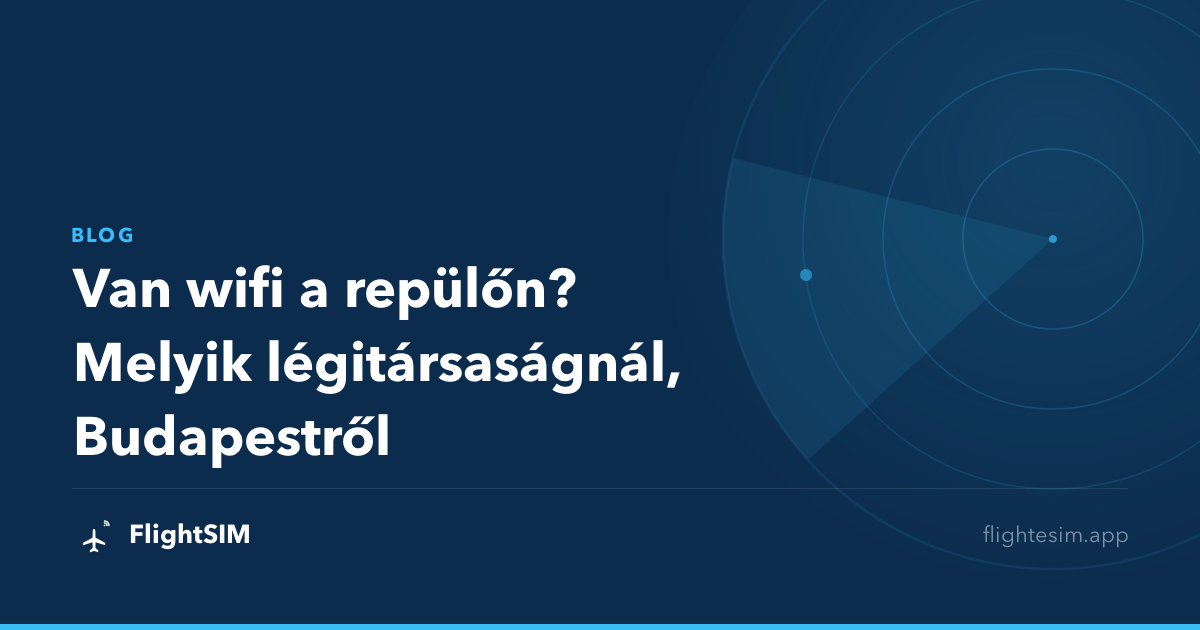 BLOG

Van wifi a repülőn? Melyik légitársaságnál, Budapestről

FlightSIM

flightesim.app